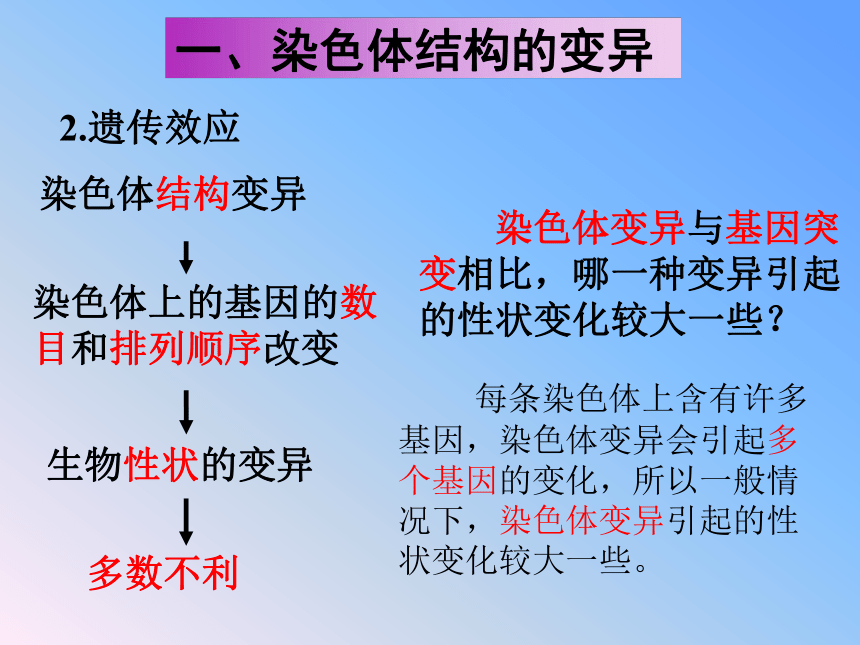 一、染色体结构的变异

2.遗传效应

染色体结构变异

染色体上的基因的数目和排列顺序改变

生物性状的变异

多数不利

染色体变异与基因突变相比，哪一种变异引起的性状变化较大一些？

每条染色体上含有许多基因，染色体变异会引起多个基因的变化，所以一般情况下，染色体变异引起的性状变化较大一些。